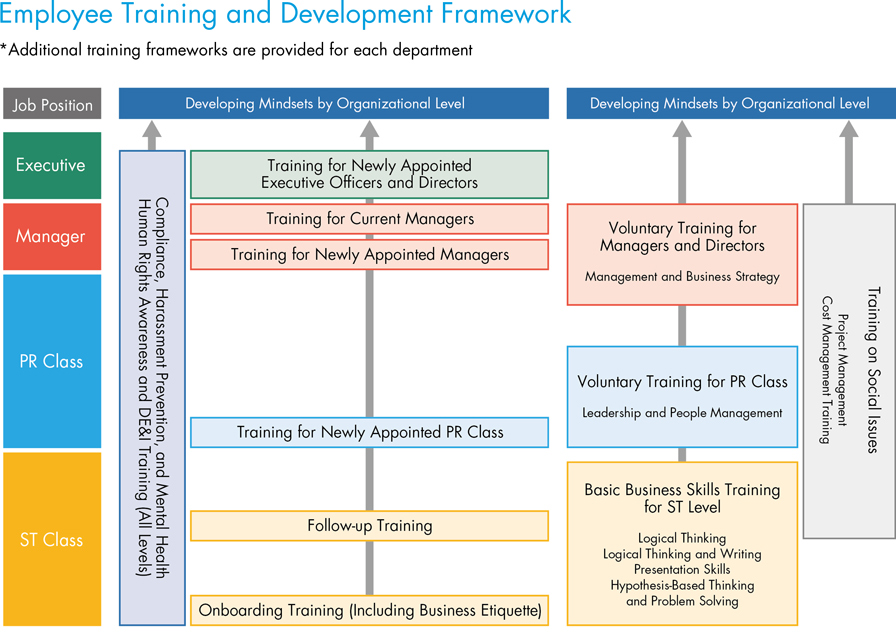 Employee Training and Development Framework

*Additional training frameworks are provided for each department

Job Position

Executive

Manager

PR Class

ST Class

Developing Mindsets by Organizational Level

Compliance, Harassment Prevention, and Mental Health Human Rights Awareness and DE&I Training (All Levels)

Training for Newly Appointed Executive Officers and Directors

Training for Current Managers

Training for Newly Appointed Managers

Training for Newly Appointed PR Class

Follow-up Training

Onboarding Training (Including Business Etiquette)

Developing Mindsets by Organizational Level

Voluntary Training for Managers and Directors

Management and Business Strategy

Voluntary Training for PR Class

Leadership and People Management

Basic Business Skills Training for ST Level

Logical Thinking
Logical Thinking and Writing
Presentation Skills
Hypothesis-Based Thinking and Problem Solving

Training on Social Issues
Project Management
Cost Management Training